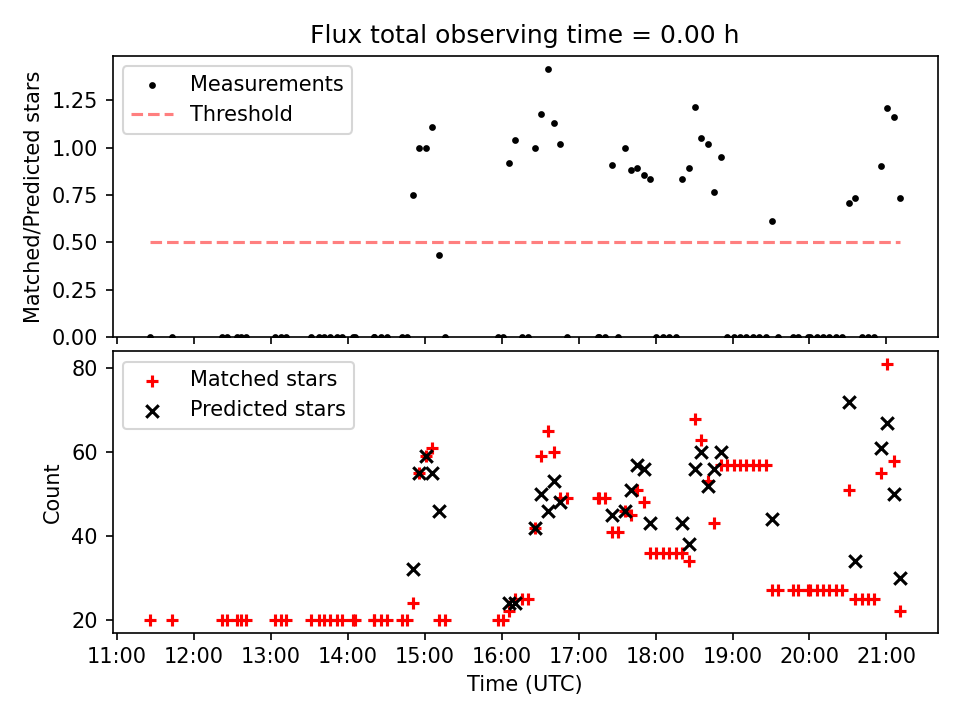 Flux total observing time = 0.00 h

Measurements
Threshold

Matched/Predicted stars

1.25
1.00
0.75
0.50
0.25
0.00

Matched stars
Predicted stars

Count

80
60
40
20

11:00 12:00 13:00 14:00 15:00 16:00 17:00 18:00 19:00 20:00 21:00

Time (UTC)